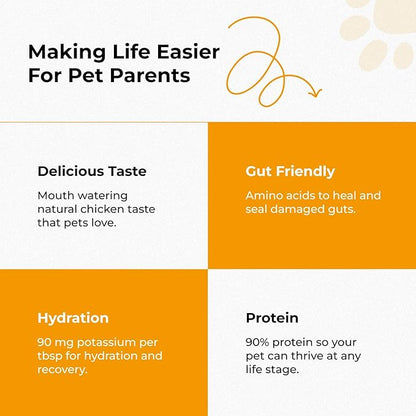 Making Life Easier For Pet Parents

Delicious Taste

Mouth watering natural chicken taste that pets love.

Gut Friendly

Amino acids to heal and seal damaged guts.

Hydration

90 mg potassium per tbsp for hydration and recovery.

Protein

90% protein so your pet can thrive at any life stage.